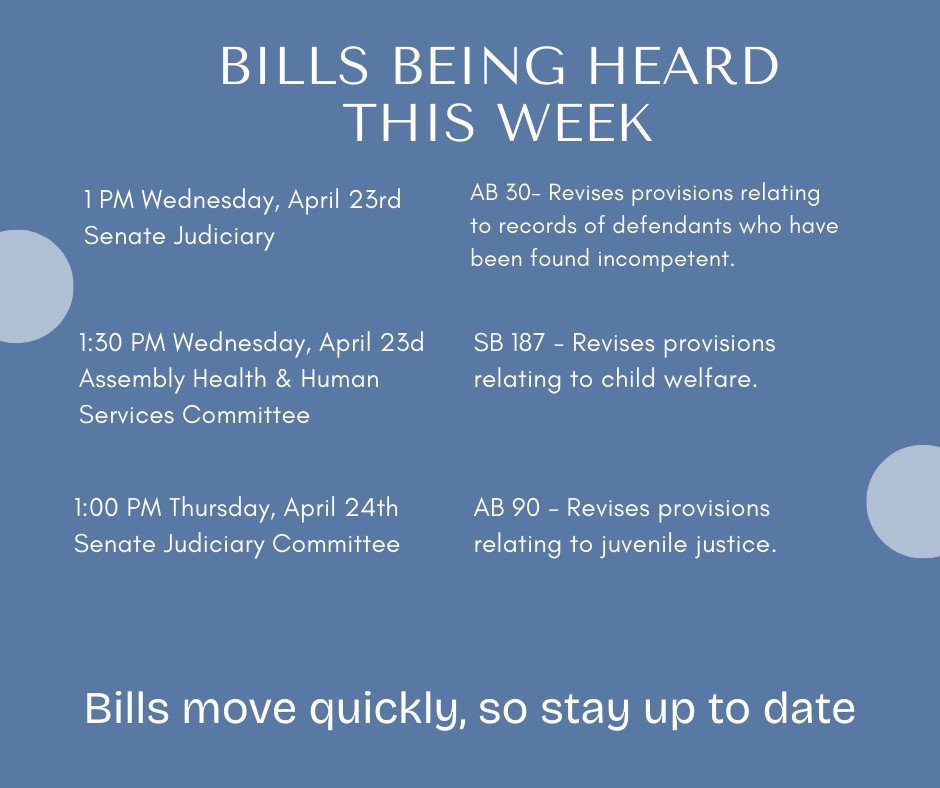 BILLS BEING HEARD THIS WEEK

1 PM Wednesday, April 23rd
Senate Judiciary

AB 30- Revises provisions relating to records of defendants who have been found incompetent.

1:30 PM Wednesday, April 23d
Assembly Health & Human Services Committee

SB 187 - Revises provisions relating to child welfare.

1:00 PM Thursday, April 24th
Senate Judiciary Committee

AB 90 - Revises provisions relating to juvenile justice.

Bills move quickly, so stay up to date